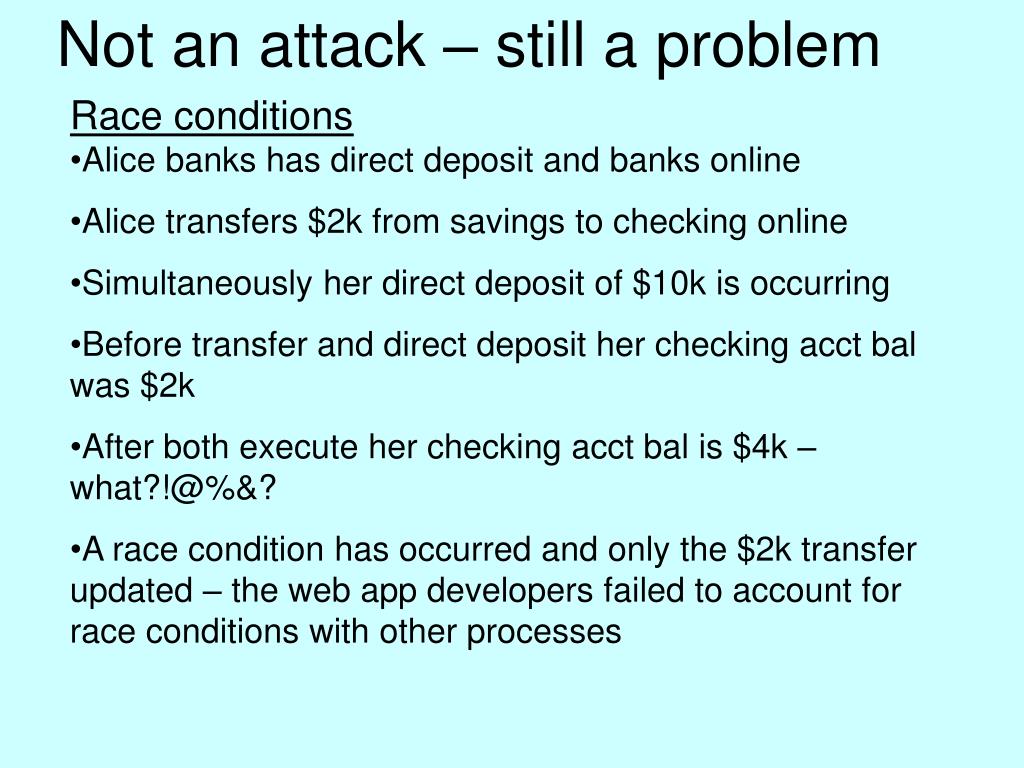 Not an attack – still a problem

Race conditions

•Alice banks has direct deposit and banks online

•Alice transfers \$2k from savings to checking online

•Simultaneously her direct deposit of \$10k is occurring

•Before transfer and direct deposit her checking acct bal was \$2k

•After both execute her checking acct bal is \$4k – what?!@%&?

•A race condition has occurred and only the \$2k transfer updated – the web app developers failed to account for race conditions with other processes